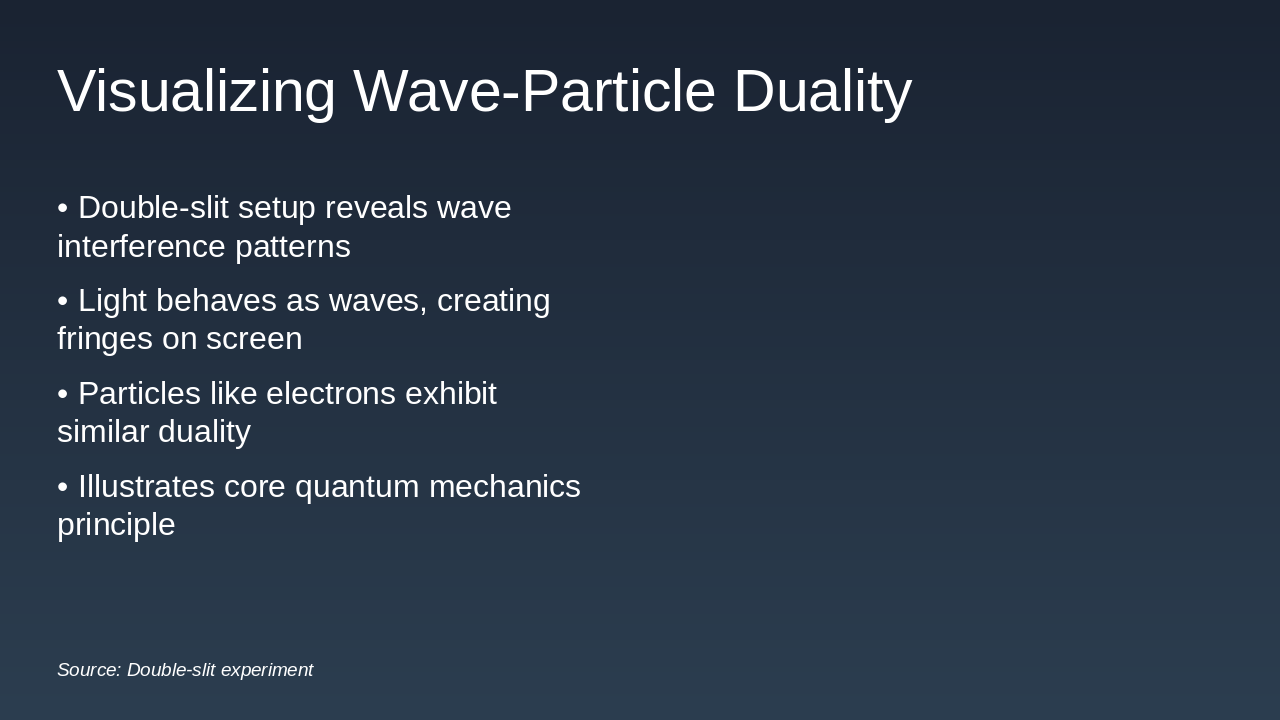 Visualizing Wave-Particle Duality

• Double-slit setup reveals wave interference patterns

• Light behaves as waves, creating fringes on screen

• Particles like electrons exhibit similar duality

• Illustrates core quantum mechanics principle

Source: Double-slit experiment